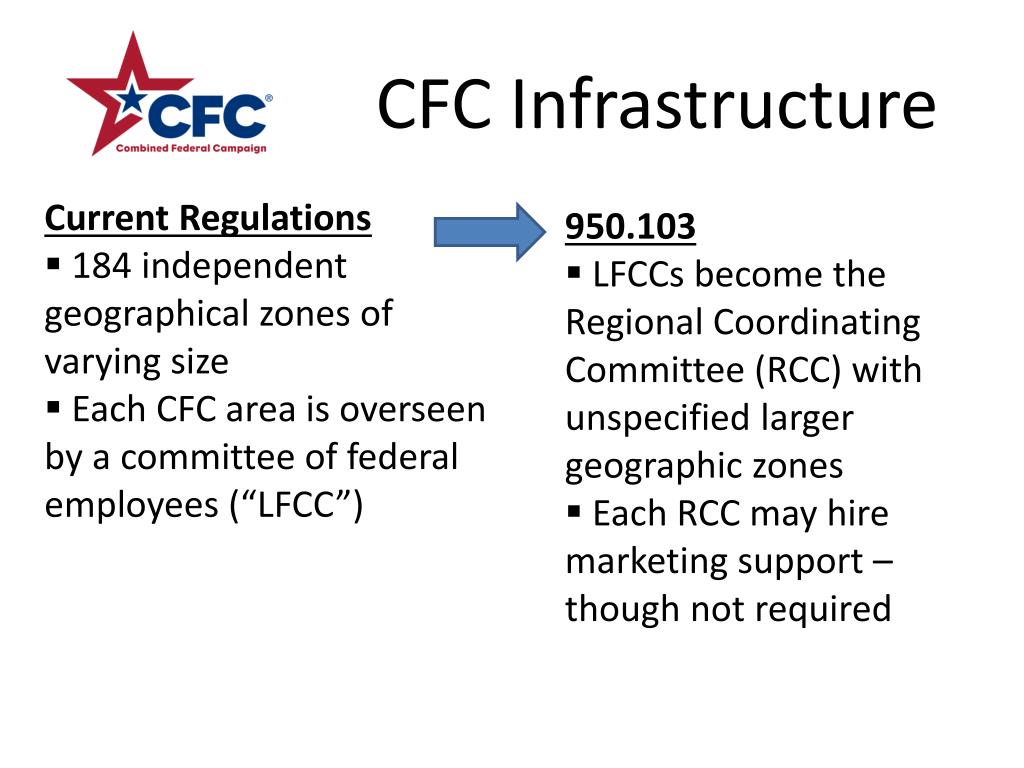 CFC®
Combined Federal Campaign

CFC Infrastructure

Current Regulations
▪ 184 independent geographical zones of varying size
▪ Each CFC area is overseen by a committee of federal employees (“LFCC”)

950.103
▪ LFCCs become the Regional Coordinating Committee (RCC) with unspecified larger geographic zones
▪ Each RCC may hire marketing support – though not required